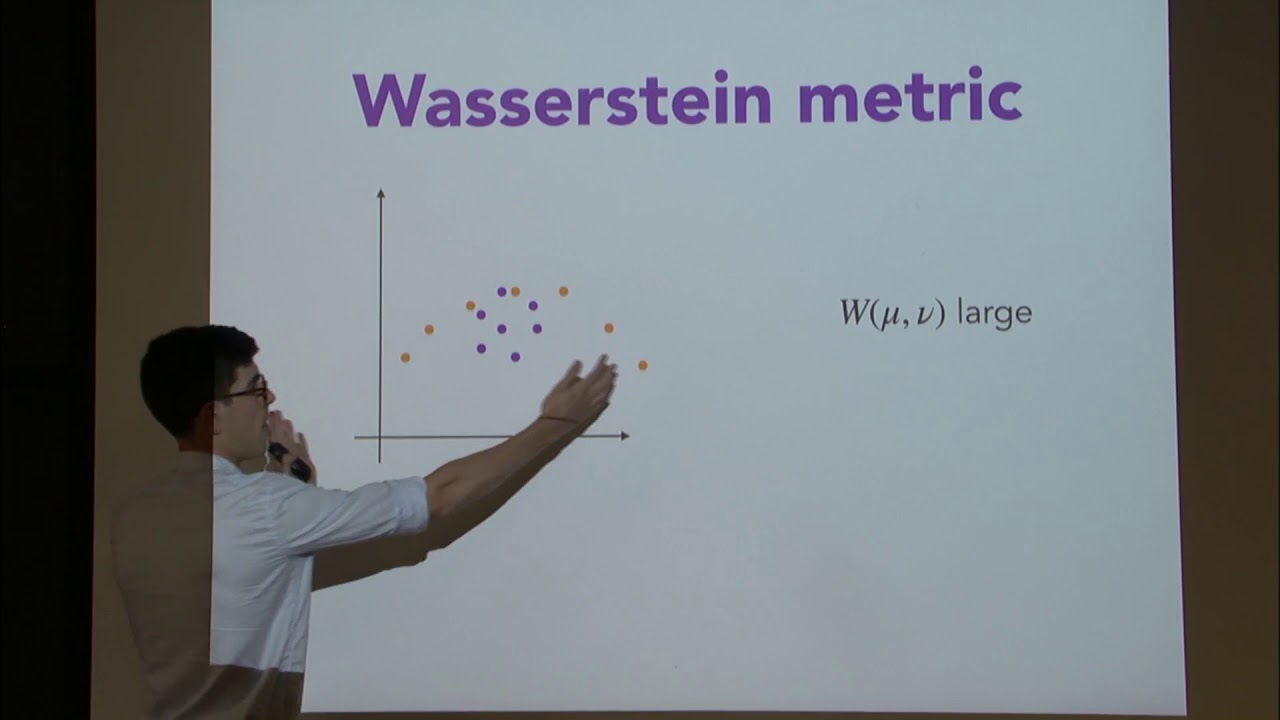 Wasserstein metric

$W(\mu, \nu)$ large